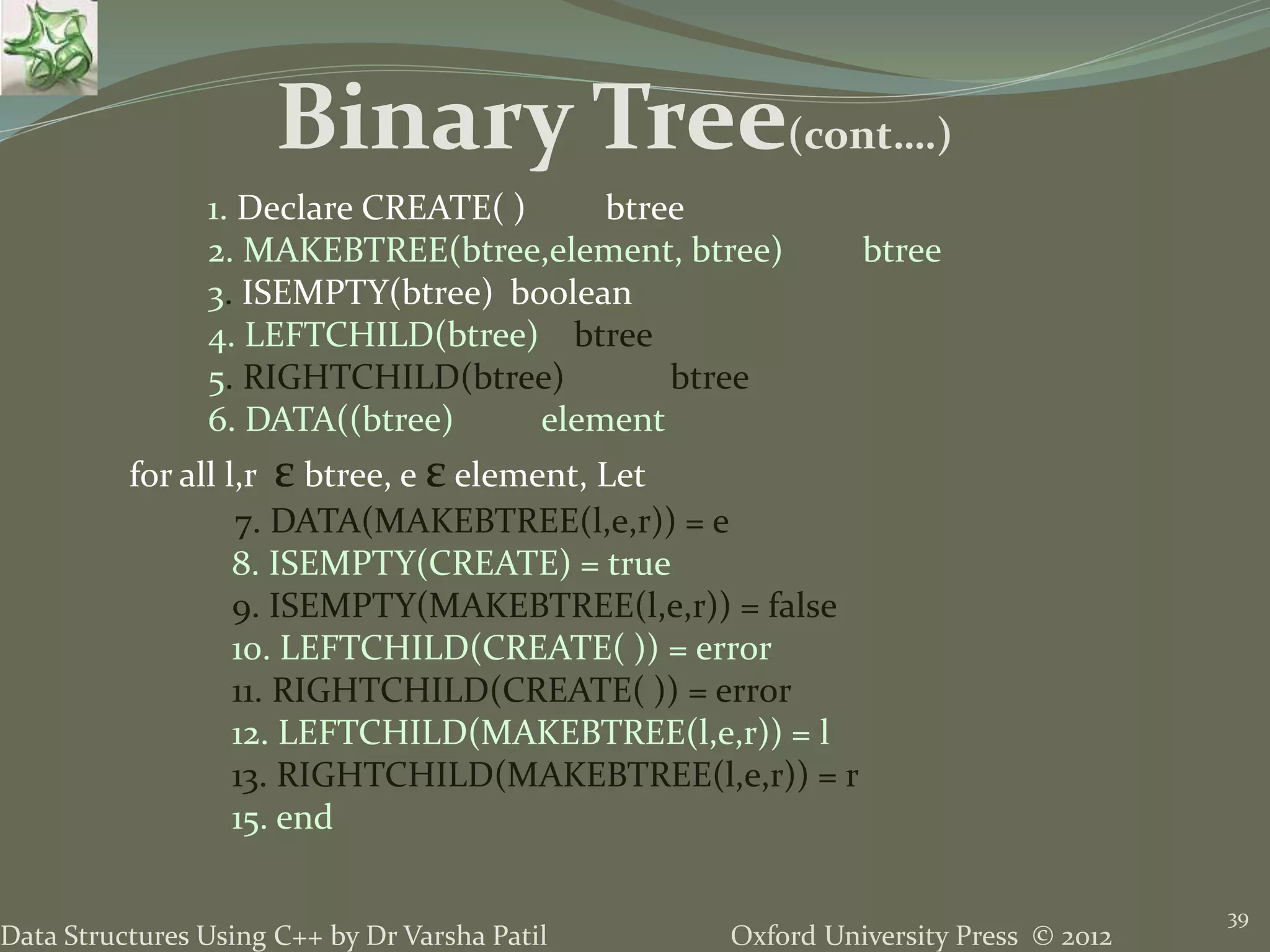 Binary Tree(cont....)

1. Declare CREATE( ) btree
2. MAKEBTREE(btree,element, btree) btree
3. ISEMPTY(btree) boolean
4. LEFTCHILD(btree) btree
5. RIGHTCHILD(btree) btree
6. DATA((btree) element

for all l,r ε btree, e ε element, Let
7. DATA(MAKEBTREE(l,e,r)) = e
8. ISEMPTY(CREATE) = true
9. ISEMPTY(MAKEBTREE(l,e,r)) = false
10. LEFTCHILD(CREATE( )) = error
11. RIGHTCHILD(CREATE( )) = error
12. LEFTCHILD(MAKEBTREE(l,e,r)) = l
13. RIGHTCHILD(MAKEBTREE(l,e,r)) = r
15. end

Data Structures Using C++ by Dr Varsha Patil Oxford University Press © 2012 39